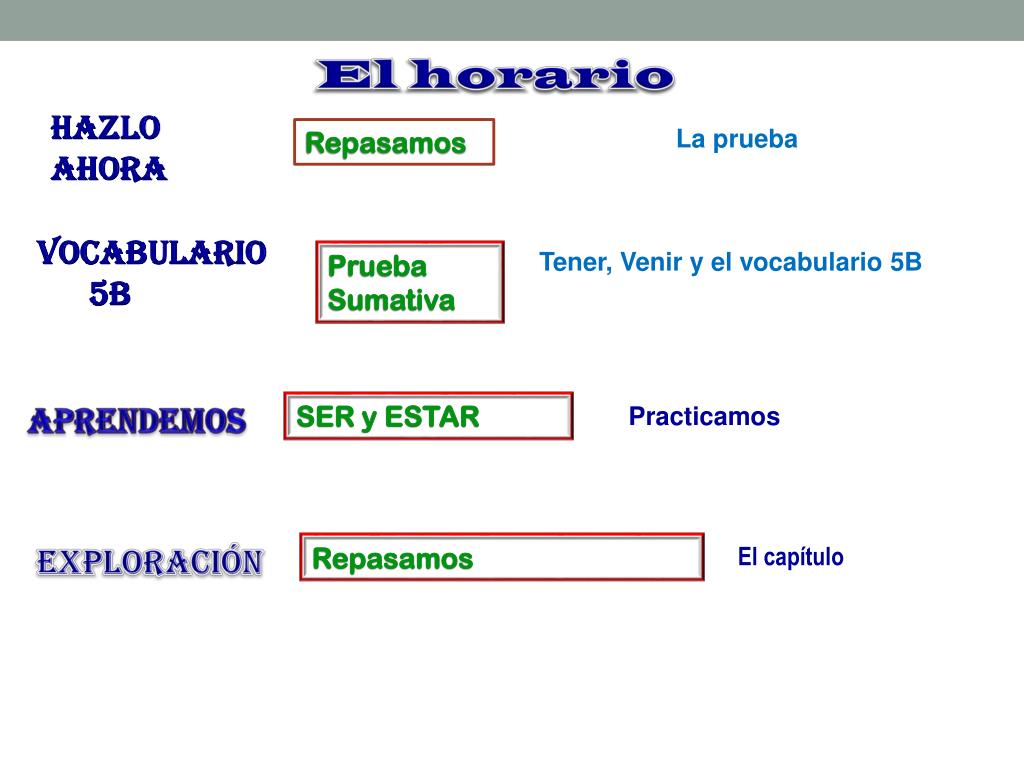 El horario

HAZLO AHORA

Repasamos

La prueba

VOCABULARIO 5B

Prueba Sumativa

Tener, Venir y el vocabulario 5B

APRENDEMOS

SER y ESTAR

Practicamos

EXPLORACIÓN

Repasamos

El capítulo